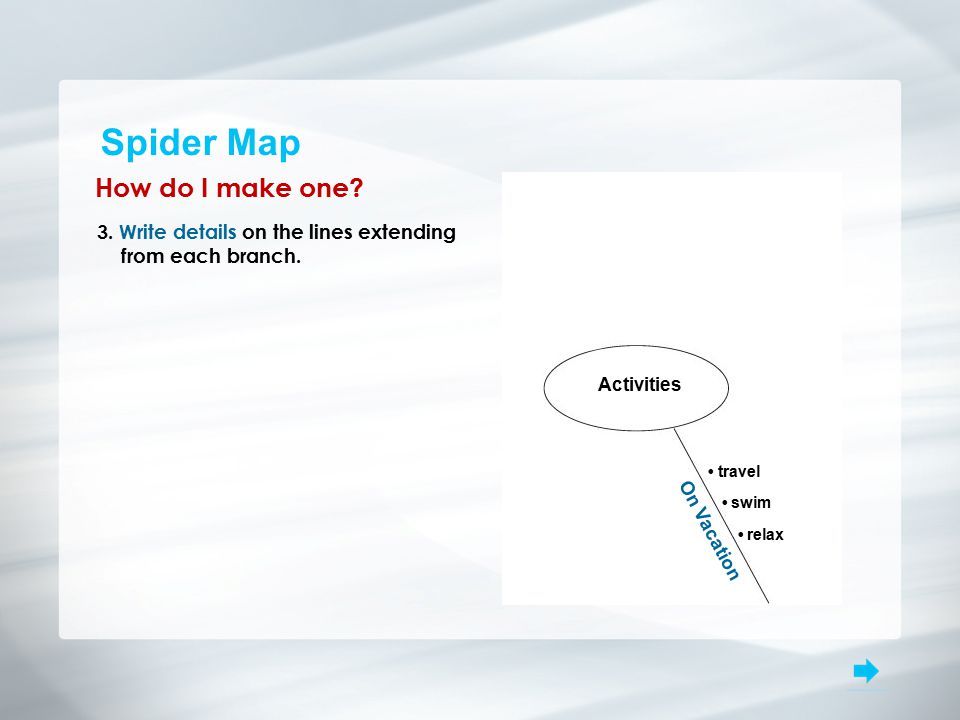 Spider Map

How do I make one?

3. Write details on the lines extending from each branch.

Activities

On Vacation

• travel
• swim
• relax